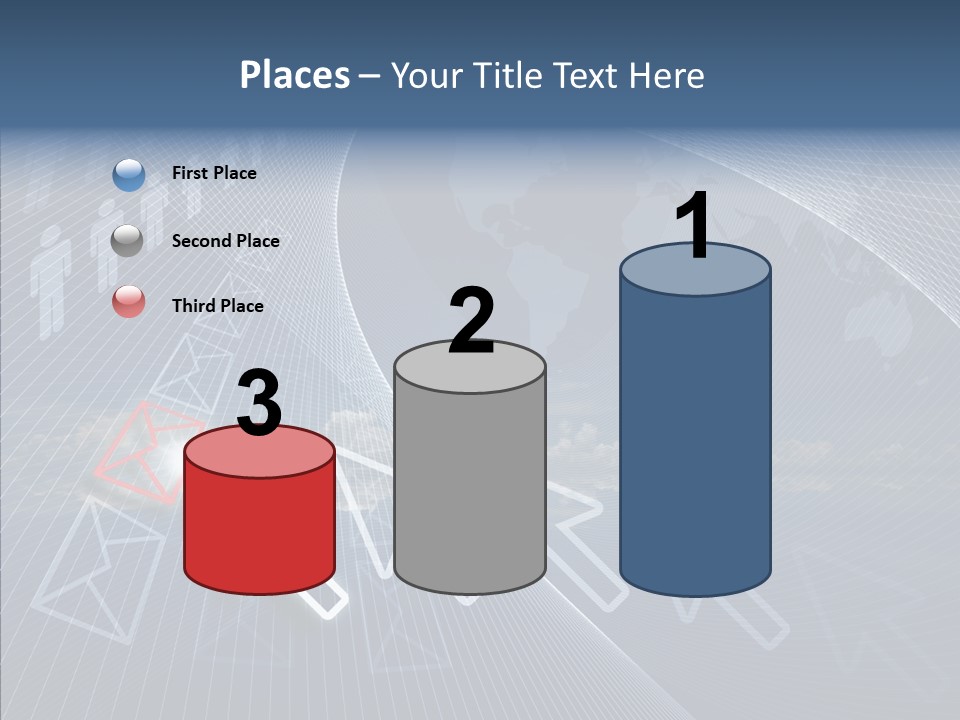 Places – Your Title Text Here

First Place

Second Place

Third Place

3

2

1